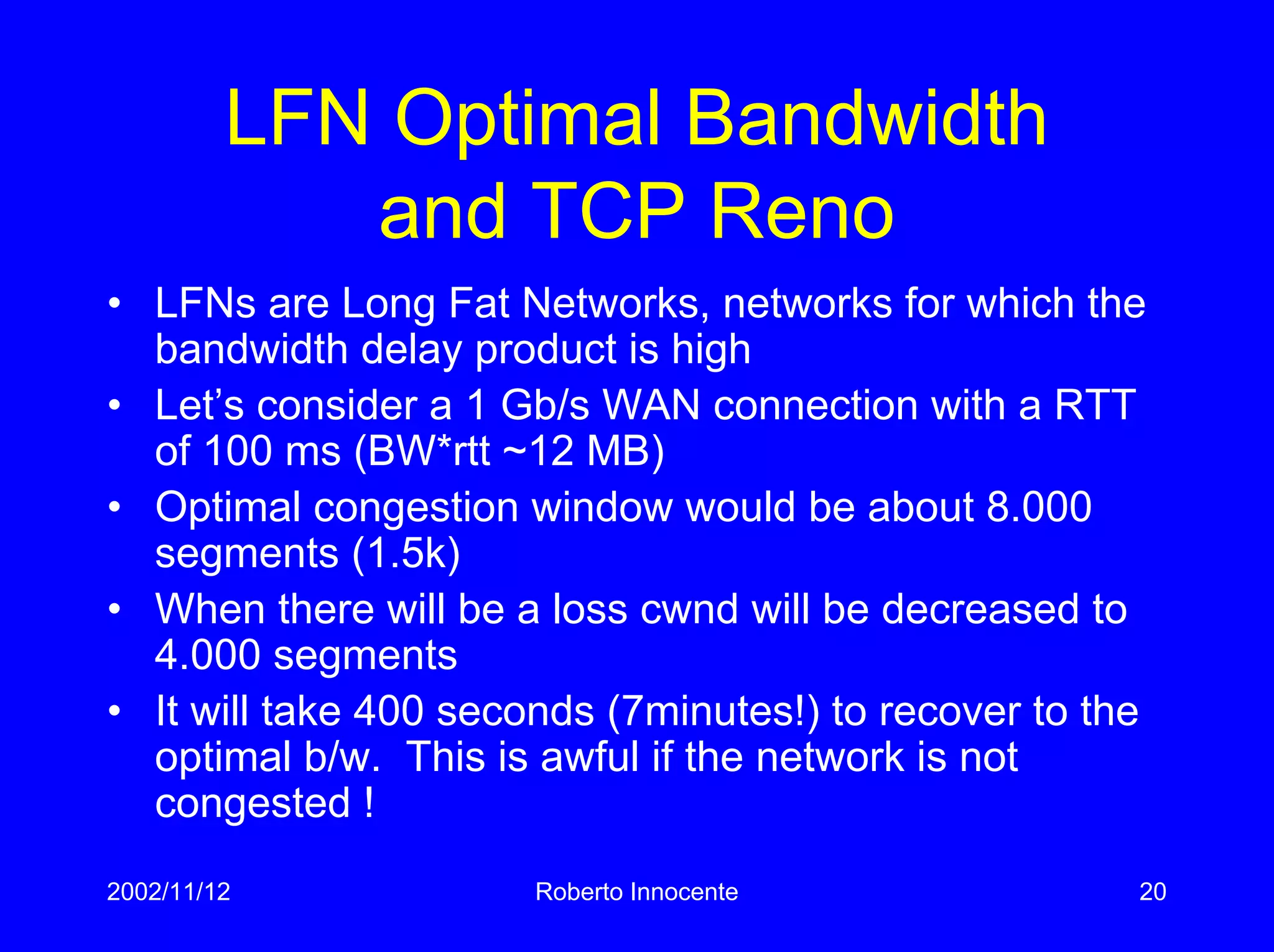 LFN Optimal Bandwidth and TCP Reno

• LFNs are Long Fat Networks, networks for which the bandwidth delay product is high
• Let’s consider a 1 Gb/s WAN connection with a RTT of 100 ms (BW*rtt ~12 MB)
• Optimal congestion window would be about 8.000 segments (1.5k)
• When there will be a loss cwnd will be decreased to 4.000 segments
• It will take 400 seconds (7minutes!) to recover to the optimal b/w. This is awful if the network is not congested !

2002/11/12 Roberto Innocente 20